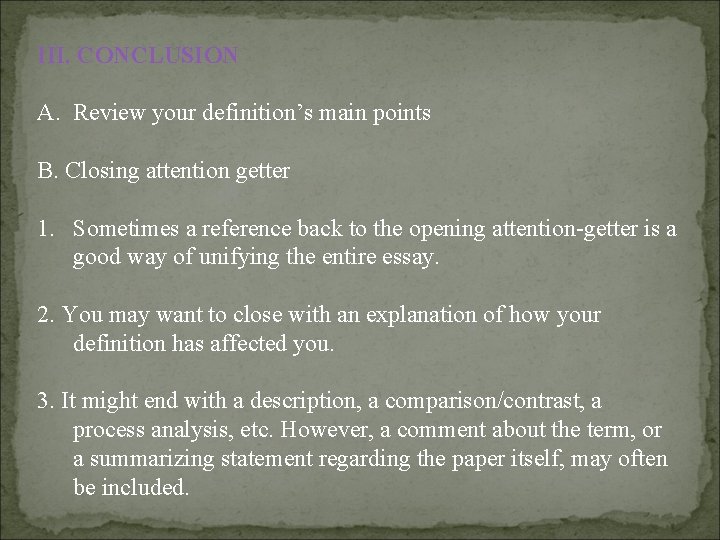 III. CONCLUSION

A. Review your definition’s main points

B. Closing attention getter

1. Sometimes a reference back to the opening attention-getter is a good way of unifying the entire essay.

2. You may want to close with an explanation of how your definition has affected you.

3. It might end with a description, a comparison/contrast, a process analysis, etc. However, a comment about the term, or a summarizing statement regarding the paper itself, may often be included.